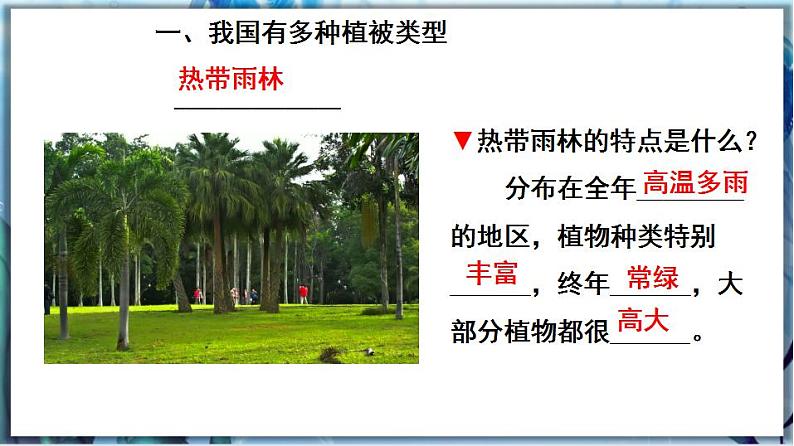 一、我国有多种植被类型

热带雨林

▼热带雨林的特点是什么？

分布在全年高温多雨的地区，植物种类特别丰富，终年常绿，大部分植物都很高大。